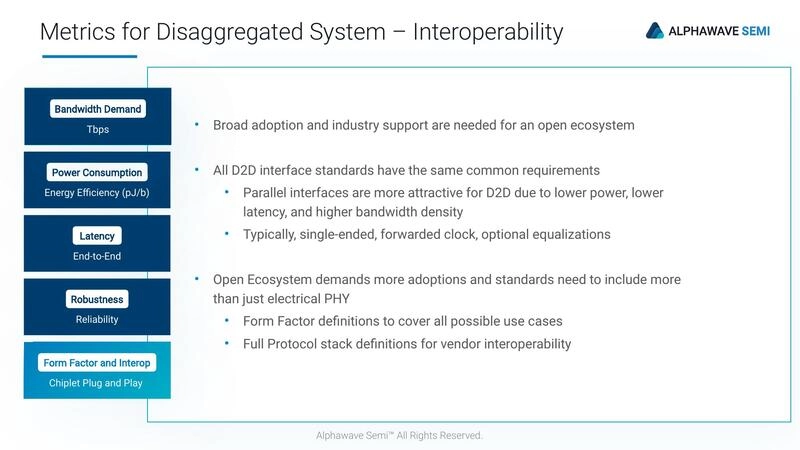 Metrics for Disaggregated System – Interoperability

ALPHAWAVE SEMI

Bandwidth Demand
Tbps

Power Consumption
Energy Efficiency (pJ/b)

Latency
End-to-End

Robustness
Reliability

Form Factor and Interop
Chiplet Plug and Play

• Broad adoption and industry support are needed for an open ecosystem

• All D2D interface standards have the same common requirements
  • Parallel interfaces are more attractive for D2D due to lower power, lower latency, and higher bandwidth density
  • Typically, single-ended, forwarded clock, optional equalizations

• Open Ecosystem demands more adoptions and standards need to include more than just electrical PHY
  • Form Factor definitions to cover all possible use cases
  • Full Protocol stack definitions for vendor interoperability

Alphawave Semi™ All Rights Reserved.